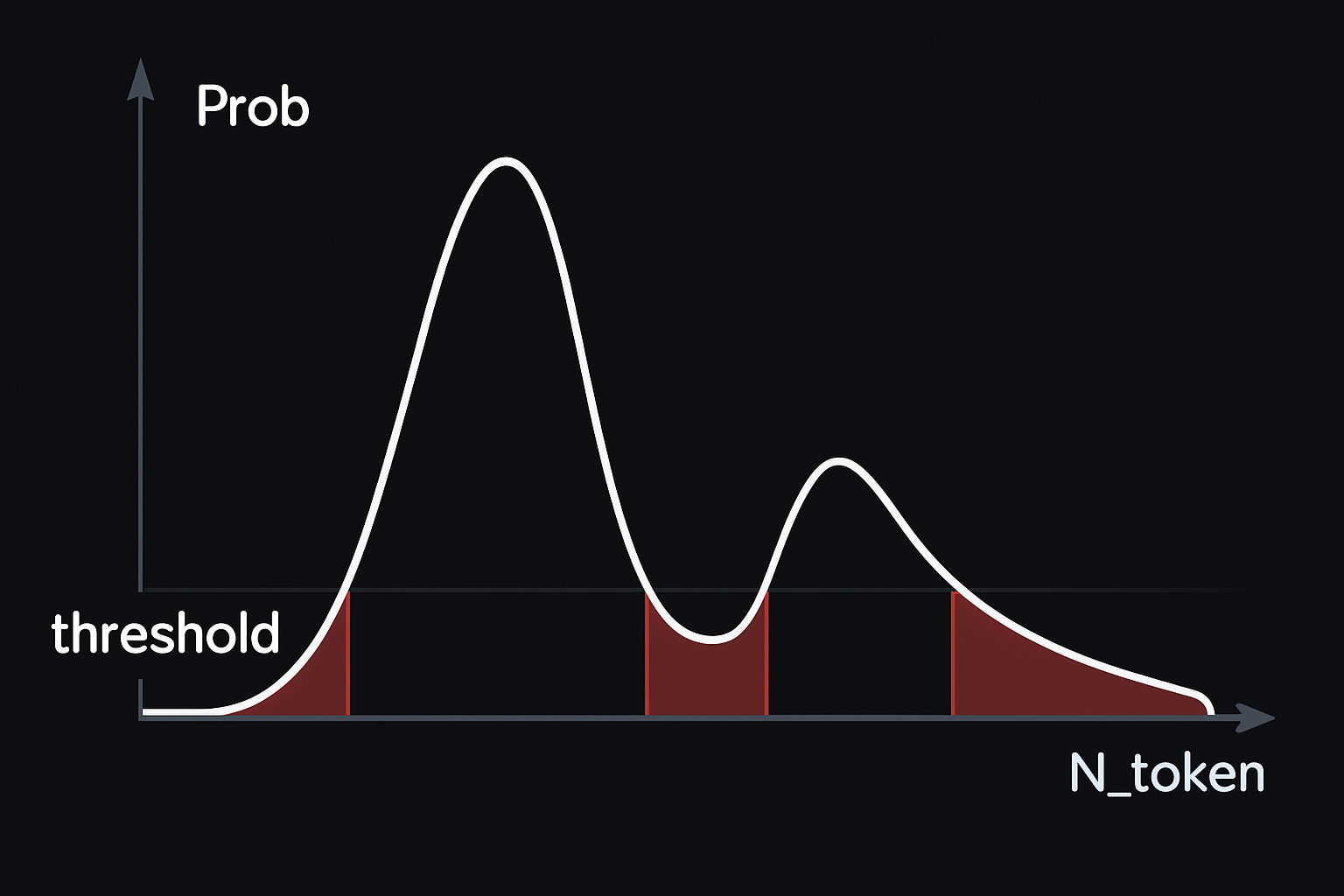 Prob

threshold

N_token